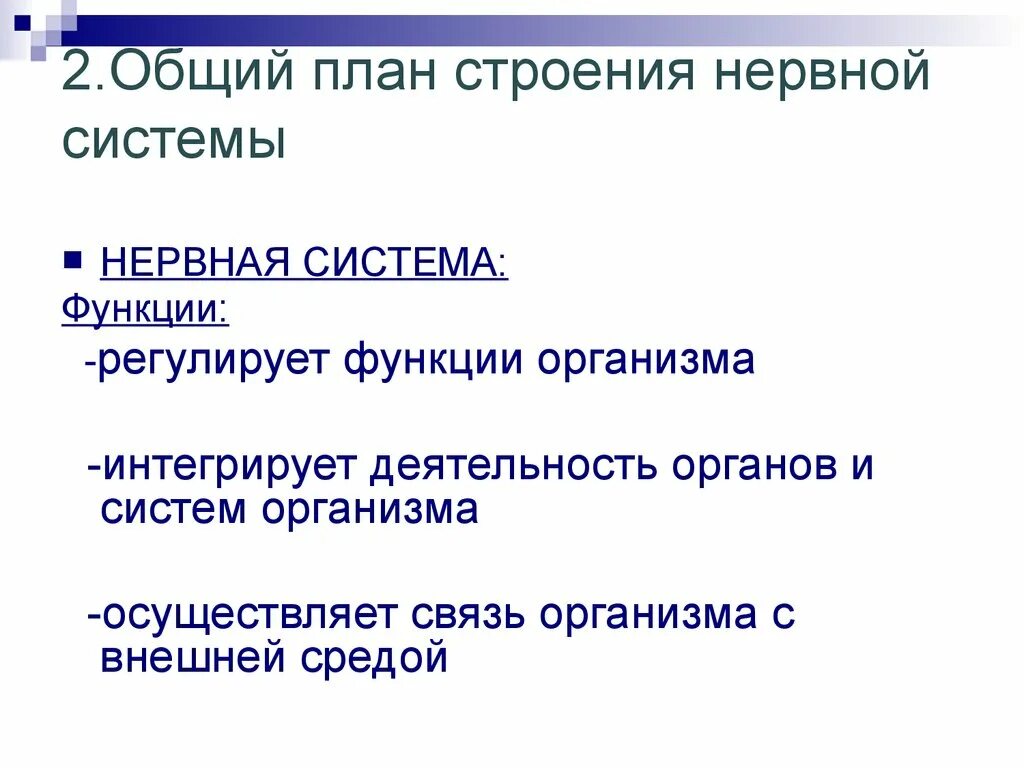 2.Общий план строения нервной системы

НЕРВНАЯ СИСТЕМА:

Функции:

-регулирует функции организма

-интегрирует деятельность органов и систем организма

-осуществляет связь организма с внешней средой